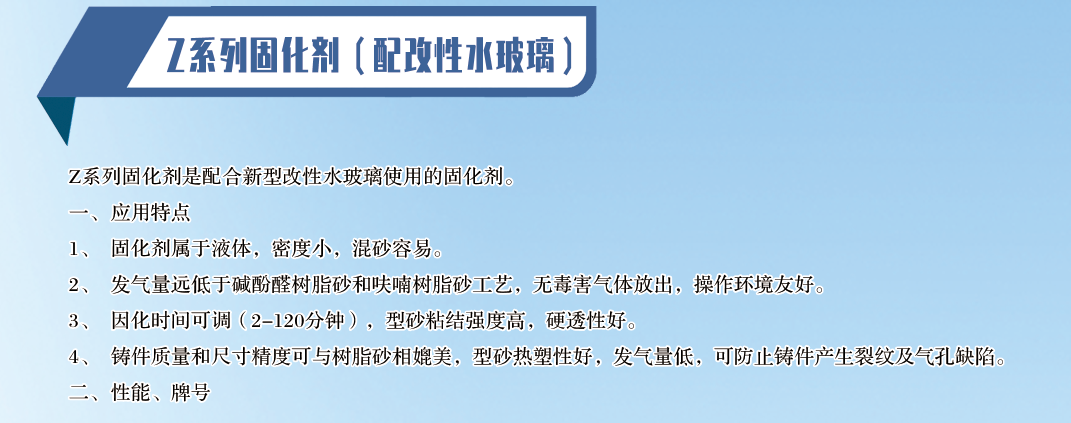 Z系列固化剂（配改性水玻璃）

Z系列固化剂是配合新型改性水玻璃使用的固化剂。

一、应用特点

1、 固化剂属于液体，密度小，混砂容易。

2、 发气量远低于碱酚醛树脂砂和呋喃树脂砂工艺，无毒害气体放出，操作环境友好。

3、 因化时间可调（2-120分钟），型砂粘结强度高，硬透性好。

4、 铸件质量和尺寸精度可与树脂砂相媲美，型砂热塑性好，发气量低，可防止铸件产生裂纹及气孔缺陷。

二、性能、牌号